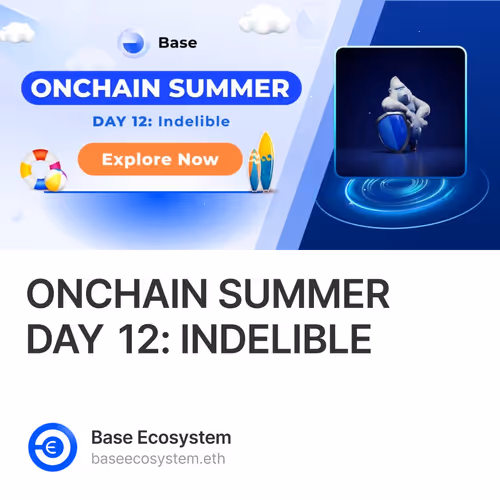 Base

ONCHAIN SUMMER

DAY 12: Indelible

Explore Now

ONCHAIN SUMMER
DAY 12: INDELIBLE

Base Ecosystem
baseecosystem.eth